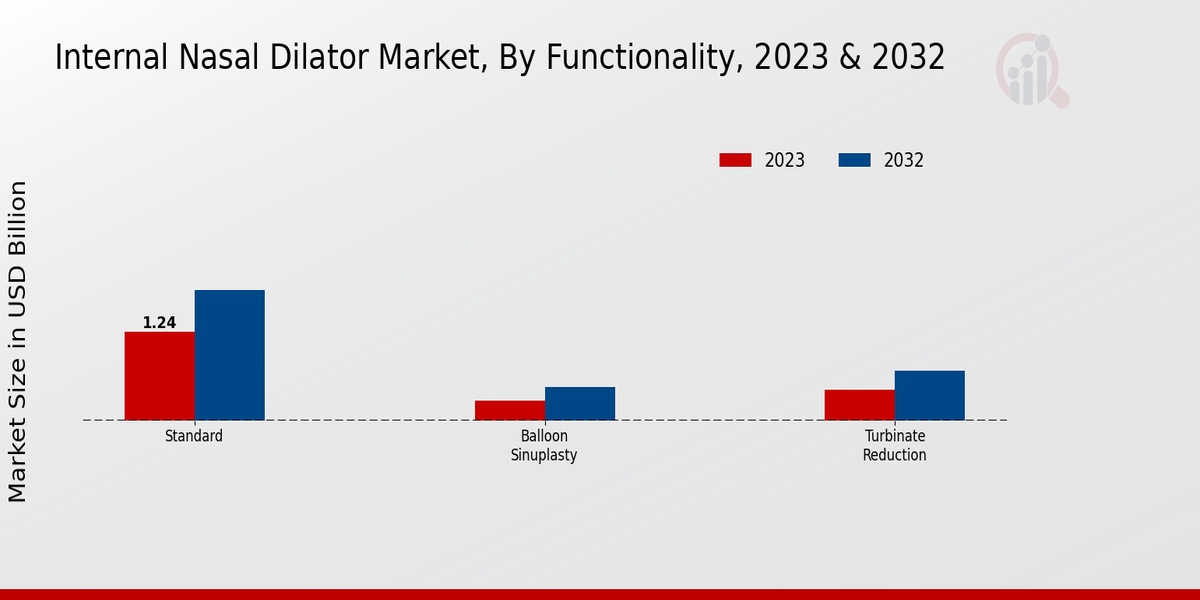 Internal Nasal Dilator Market, By Functionality, 2023 & 2032

2023
2032

Market Size in USD Billion

1.24

Standard

Balloon Sinuplasty

Turbinate Reduction